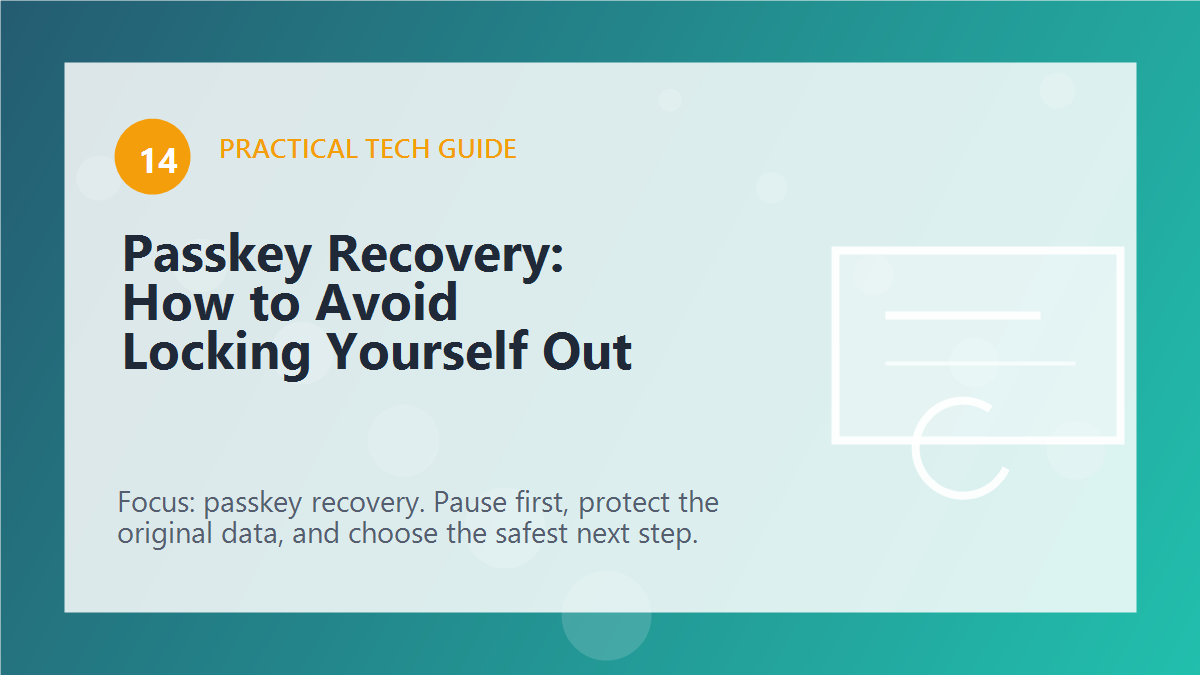 14

PRACTICAL TECH GUIDE

Passkey Recovery: How to Avoid Locking Yourself Out

Focus: passkey recovery. Pause first, protect the original data, and choose the safest next step.